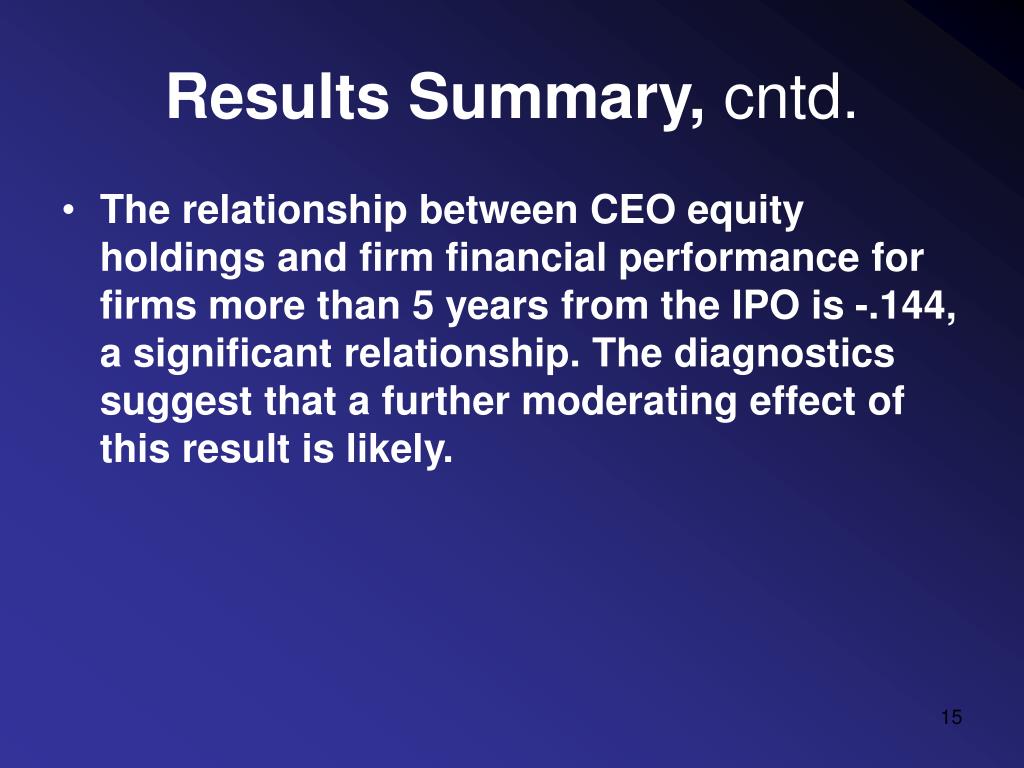 Results Summary, cntd.

• The relationship between CEO equity holdings and firm financial performance for firms more than 5 years from the IPO is -.144, a significant relationship. The diagnostics suggest that a further moderating effect of this result is likely.

15